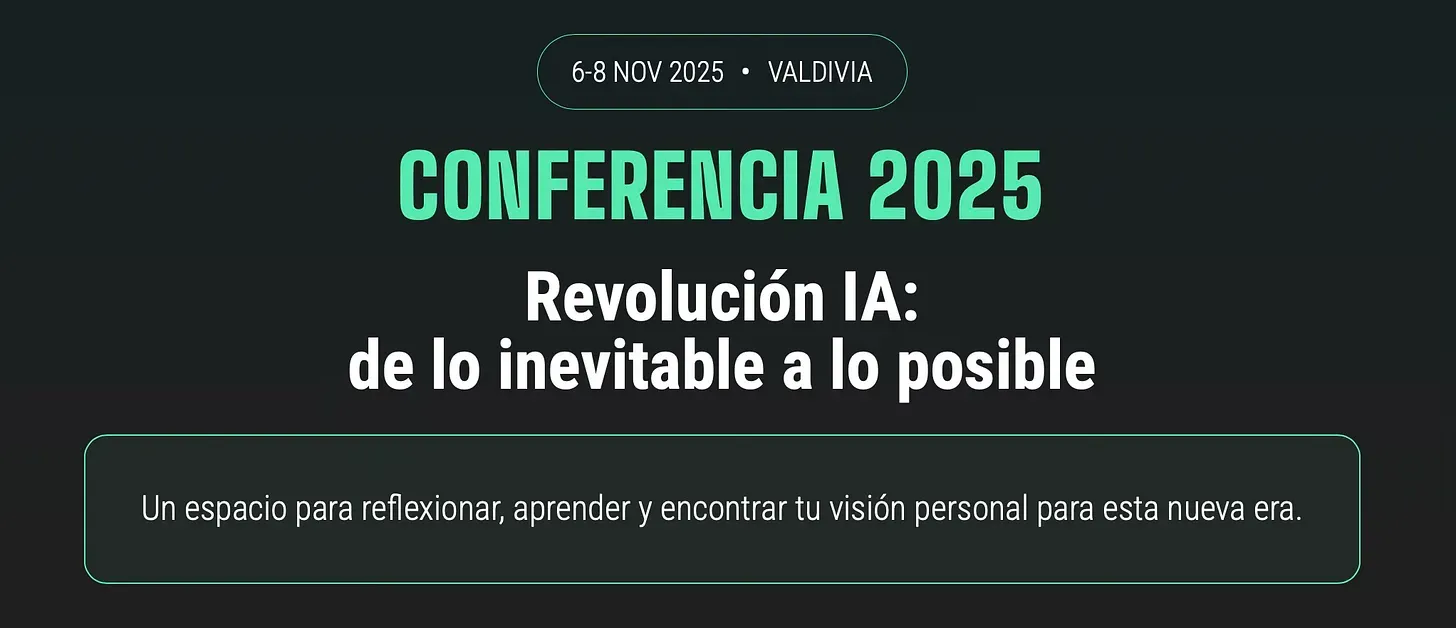 6-8 NOV 2025 • VALDIVIA

CONFERENCIA 2025

Revolución IA:
de lo inevitable a lo posible

Un espacio para reflexionar, aprender y encontrar tu visión personal para esta nueva era.